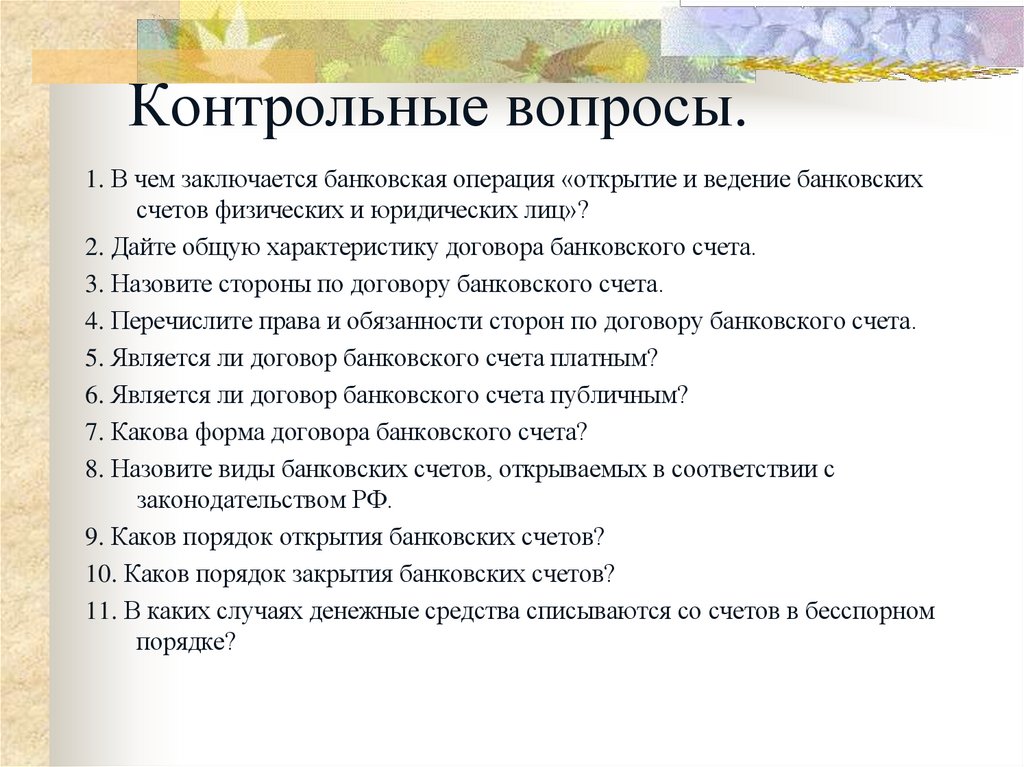 Контрольные вопросы.

1. В чем заключается банковская операция «открытие и ведение банковских счетов физических и юридических лиц»?

2. Дайте общую характеристику договора банковского счета.

3. Назовите стороны по договору банковского счета.

4. Перечислите права и обязанности сторон по договору банковского счета.

5. Является ли договор банковского счета платным?

6. Является ли договор банковского счета публичным?

7. Какова форма договора банковского счета?

8. Назовите виды банковских счетов, открываемых в соответствии с законодательством РФ.

9. Каков порядок открытия банковских счетов?

10. Каков порядок закрытия банковских счетов?

11. В каких случаях денежные средства списываются со счетов в бесспорном порядке?